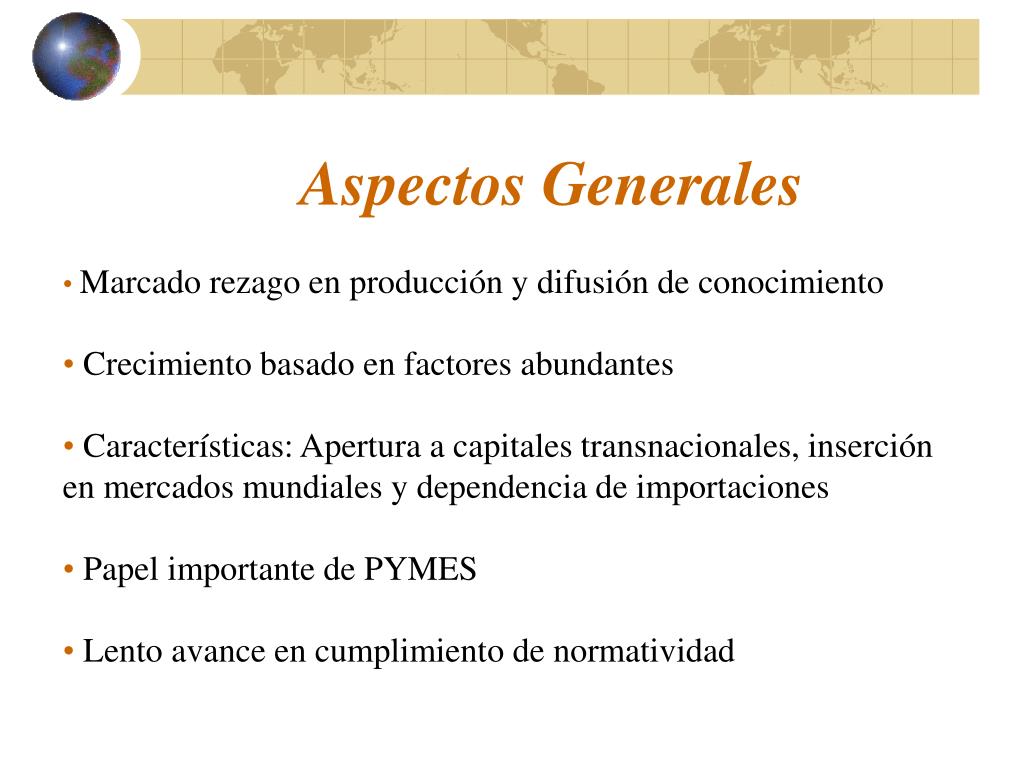 Aspectos Generales

• Marcado rezago en producción y difusión de conocimiento

• Crecimiento basado en factores abundantes

• Características: Apertura a capitales transnacionales, inserción en mercados mundiales y dependencia de importaciones

• Papel importante de PYMES

• Lento avance en cumplimiento de normatividad